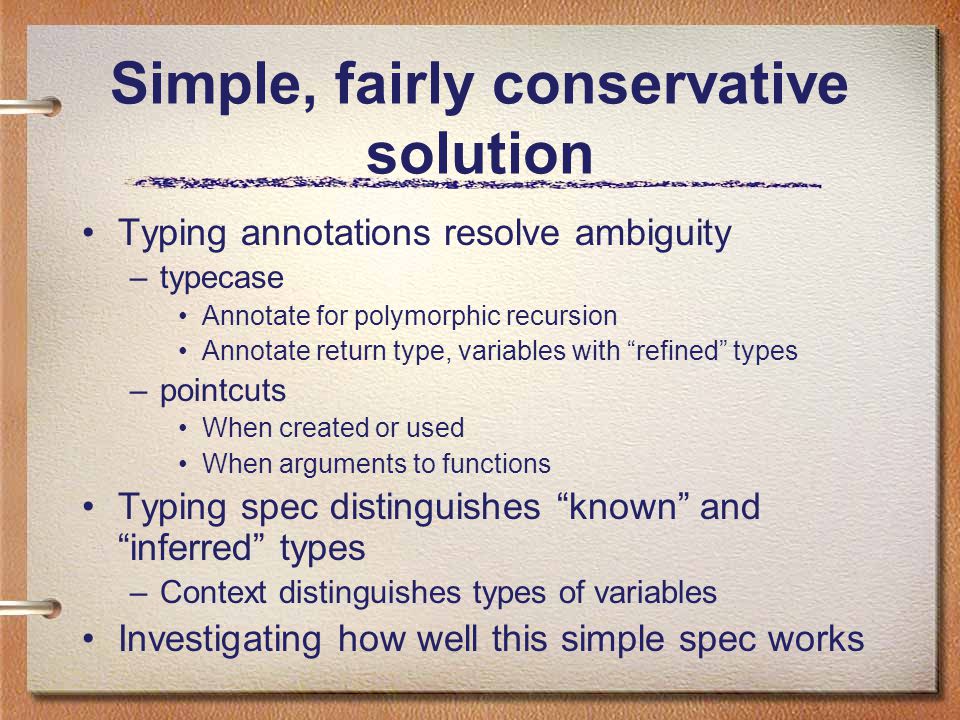 Simple, fairly conservative solution

• Typing annotations resolve ambiguity
  – typecase
    • Annotate for polymorphic recursion
    • Annotate return type, variables with “refined” types
  – pointcuts
    • When created or used
    • When arguments to functions
• Typing spec distinguishes “known” and “inferred” types
  – Context distinguishes types of variables
• Investigating how well this simple spec works